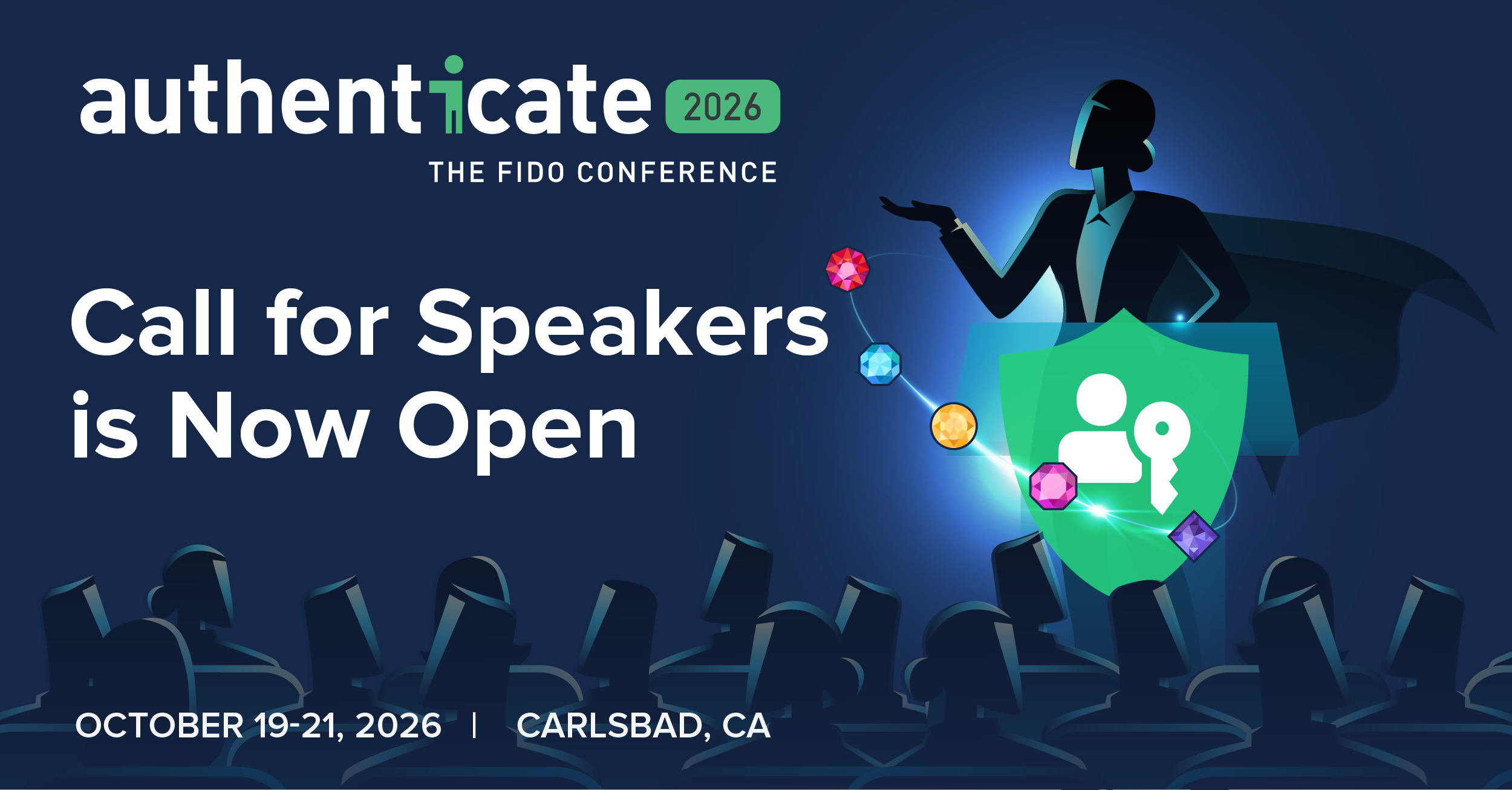 authenticate 2026
THE FIDO CONFERENCE

Call for Speakers is Now Open

OCTOBER 19-21, 2026 | CARLSBAD, CA